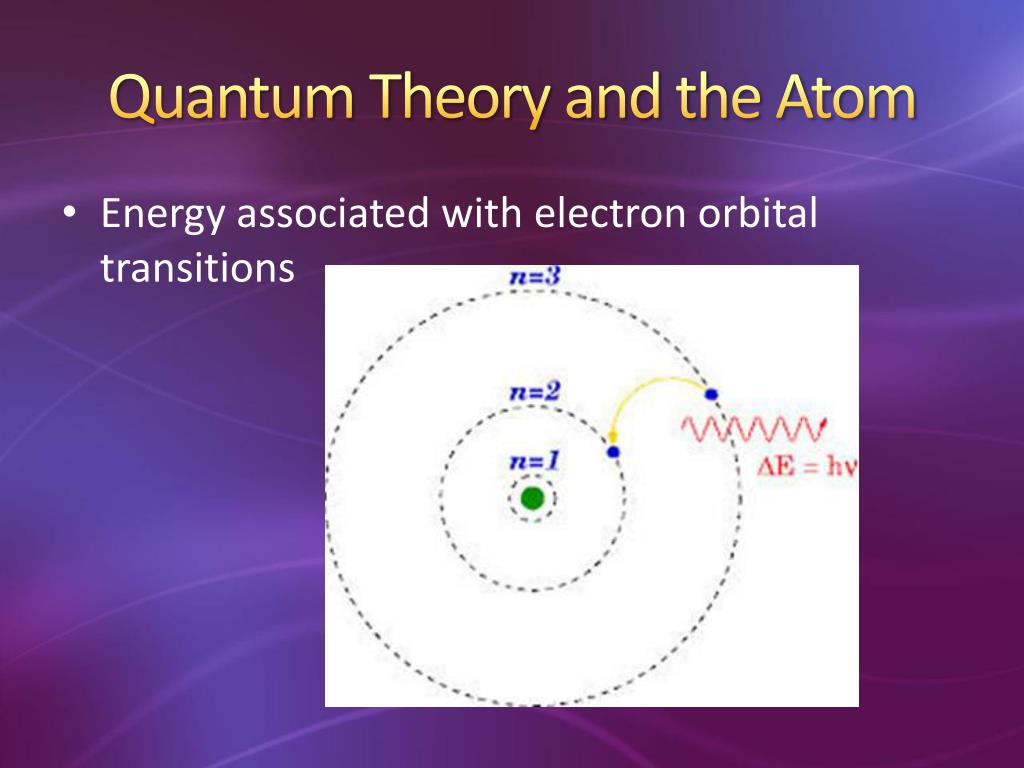 Quantum Theory and the Atom

• Energy associated with electron orbital transitions

$n=3$

$n=2$

$n=1$

$\Delta E = h\nu$